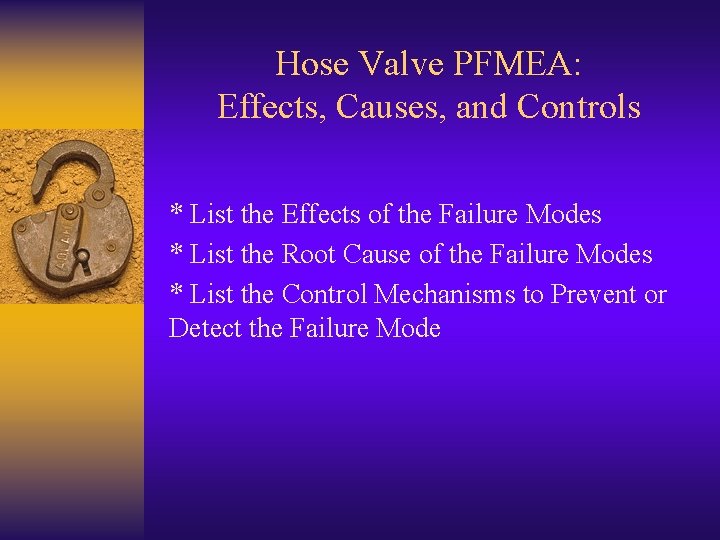 Hose Valve PFMEA:
Effects, Causes, and Controls

* List the Effects of the Failure Modes
* List the Root Cause of the Failure Modes
* List the Control Mechanisms to Prevent or Detect the Failure Mode